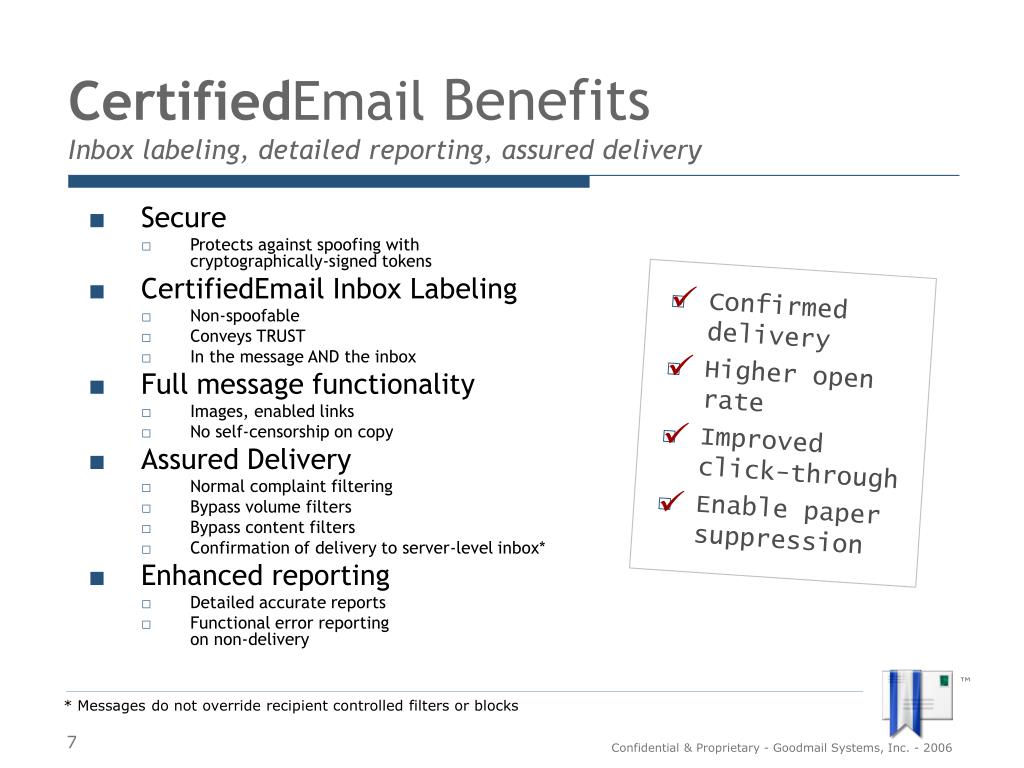 CertifiedEmail Benefits
Inbox labeling, detailed reporting, assured delivery

■ Secure
□ Protects against spoofing with cryptographically-signed tokens
■ CertifiedEmail Inbox Labeling
□ Non-spoofable
□ Conveys TRUST
□ In the message AND the inbox
■ Full message functionality
□ Images, enabled links
□ No self-censorship on copy
■ Assured Delivery
□ Normal complaint filtering
□ Bypass volume filters
□ Bypass content filters
□ Confirmation of delivery to server-level inbox*
■ Enhanced reporting
□ Detailed accurate reports
□ Functional error reporting on non-delivery

✓ Confirmed delivery
✓ Higher open rate
✓ Improved click-through
✓ Enable paper suppression

™

* Messages do not override recipient controlled filters or blocks

7

Confidential & Proprietary - Goodmail Systems, Inc. - 2006